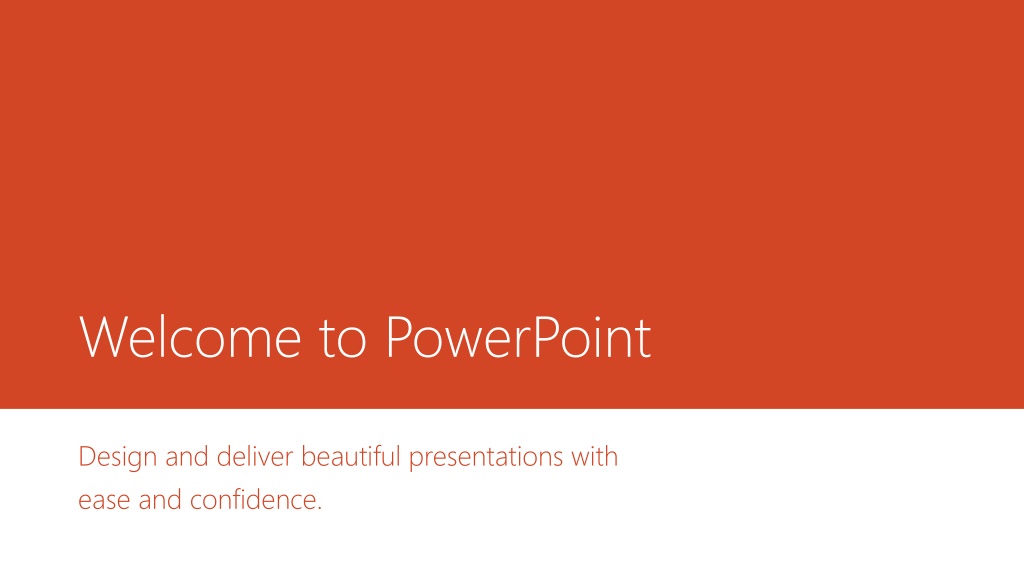 Welcome to PowerPoint

Design and deliver beautiful presentations with ease and confidence.